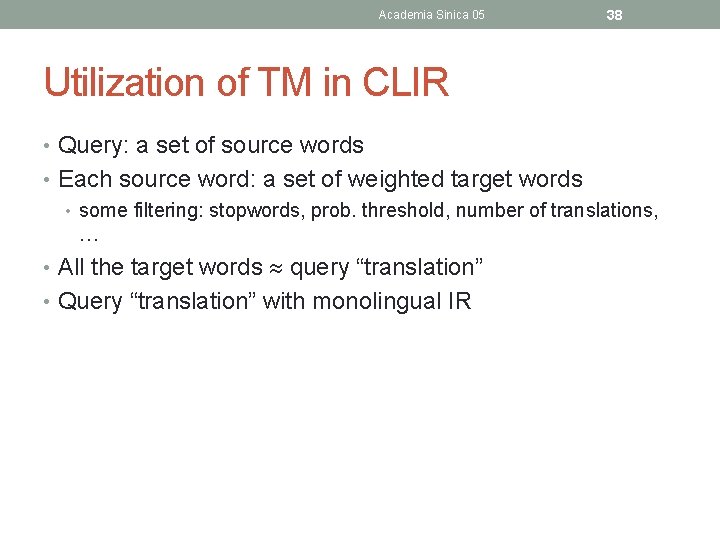 Academia Sinica 05

38

Utilization of TM in CLIR

• Query: a set of source words
• Each source word: a set of weighted target words
  • some filtering: stopwords, prob. threshold, number of translations, …
• All the target words $\approx$ query “translation”
• Query “translation” with monolingual IR